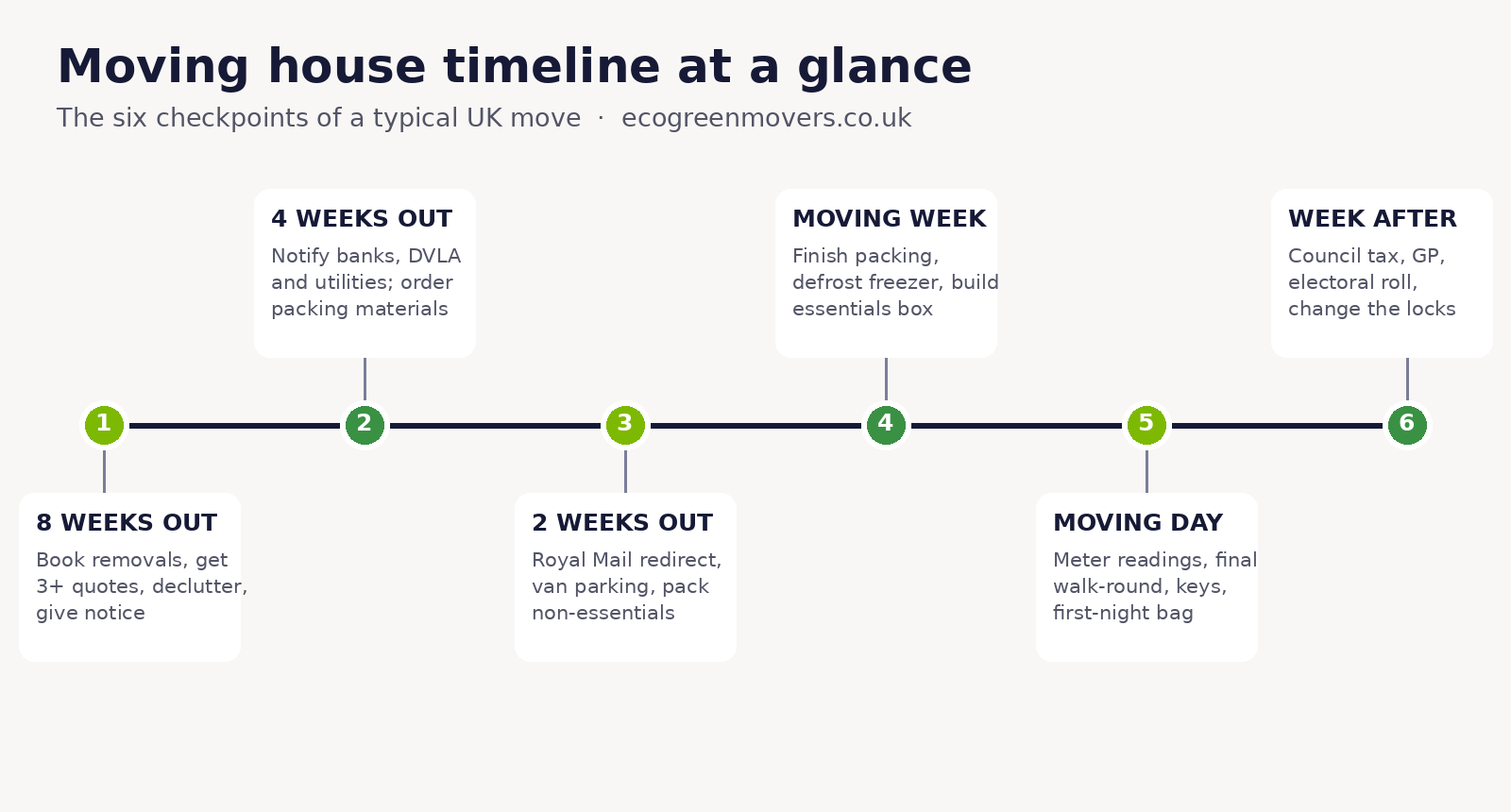 Moving house timeline at a glance

The six checkpoints of a typical UK move · ecogreenmovers.co.uk

1

8 WEEKS OUT

Book removals, get 3+ quotes, declutter, give notice

2

4 WEEKS OUT

Notify banks, DVLA and utilities; order packing materials

3

2 WEEKS OUT

Royal Mail redirect, van parking, pack non-essentials

4

MOVING WEEK

Finish packing, defrost freezer, build essentials box

5

MOVING DAY

Meter readings, final walk-round, keys, first-night bag

6

WEEK AFTER

Council tax, GP, electoral roll, change the locks